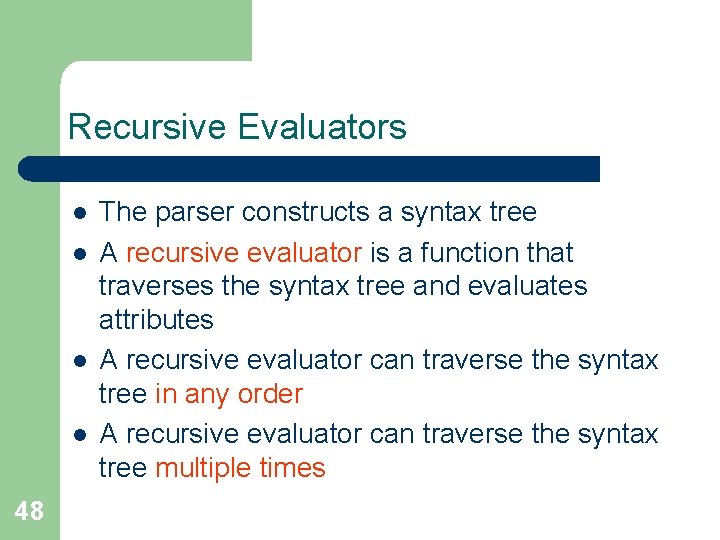 Recursive Evaluators

- The parser constructs a syntax tree
- A recursive evaluator is a function that traverses the syntax tree and evaluates attributes
- A recursive evaluator can traverse the syntax tree in any order
- A recursive evaluator can traverse the syntax tree multiple times

48